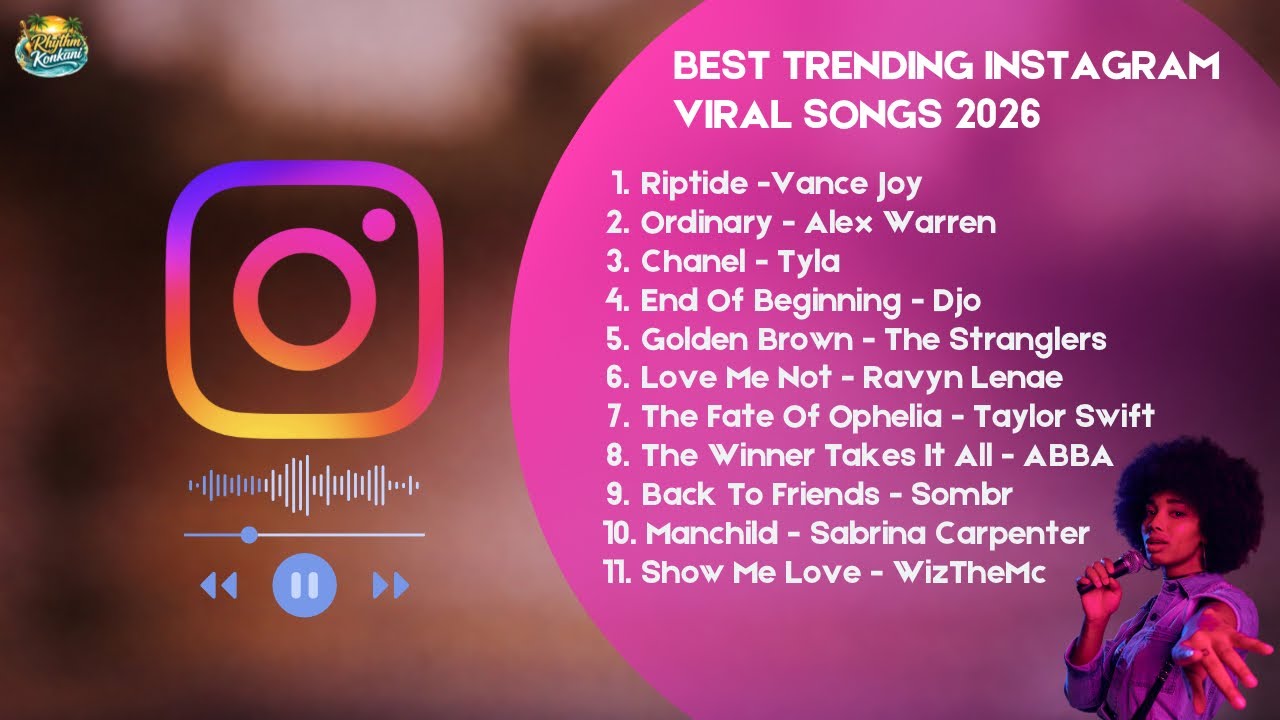 Rhythm Konkani

BEST TRENDING INSTAGRAM VIRAL SONGS 2026

1. Riptide -Vance Joy
2. Ordinary - Alex Warren
3. Chanel - Tyla
4. End Of Beginning - Djo
5. Golden Brown - The Stranglers
6. Love Me Not - Ravyn Lenae
7. The Fate Of Ophelia - Taylor Swift
8. The Winner Takes It All - ABBA
9. Back To Friends - Sombr
10. Manchild - Sabrina Carpenter
11. Show Me Love - WizTheMc